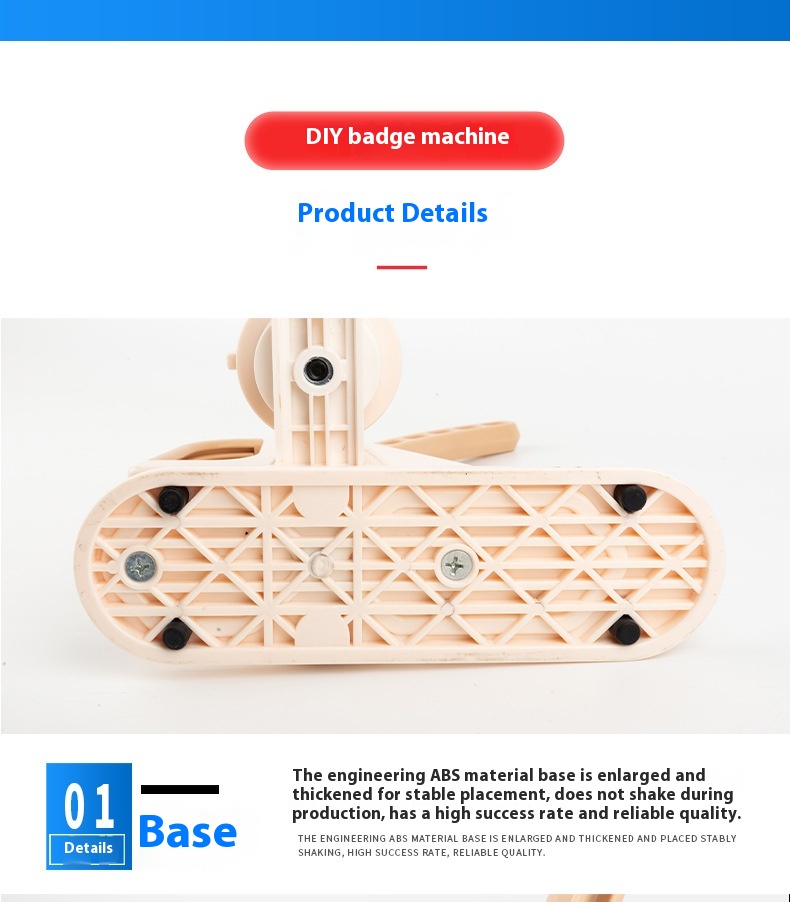 DIY badge machine

Product Details

01
Details
Base

The engineering ABS material base is enlarged and thickened for stable placement, does not shake during production, has a high success rate and reliable quality.

THE ENGINEERING ABS MATERIAL BASE IS ENLARGED AND THICKENED AND PLACED STABLY SHAKING, HIGH SUCCESS RATE, RELIABLE QUALITY.